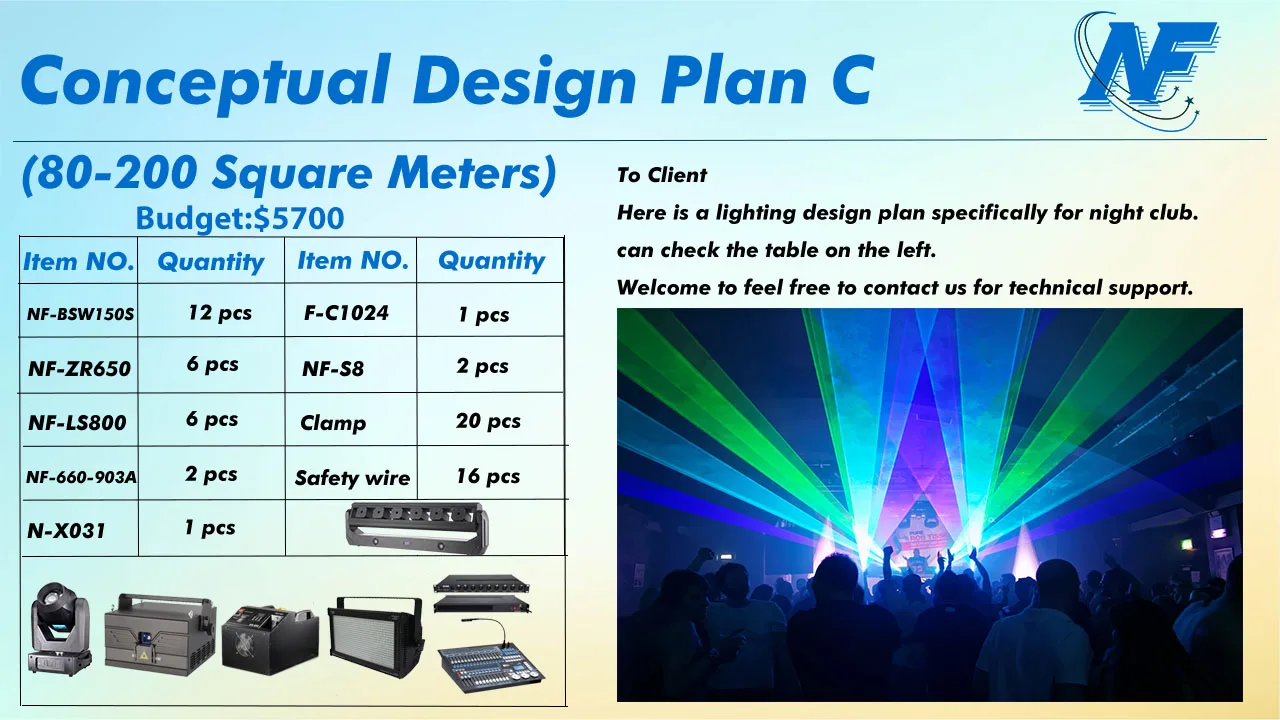 Conceptual Design Plan C

NF

(80-200 Square Meters)

Budget:$5700

| Item NO. | Quantity | Item NO. | Quantity |
|---|---|---|---|
| NF-BSW150S | 12 pcs | F-C1024 | 1 pcs |
| NF-ZR650 | 6 pcs | NF-S8 | 2 pcs |
| NF-LS800 | 6 pcs | Clamp | 20 pcs |
| NF-660-903A | 2 pcs | Safety wire | 16 pcs |
| N-X031 | 1 pcs | | |

To Client

Here is a lighting design plan specifically for night club.

can check the table on the left.

Welcome to feel free to contact us for technical support.